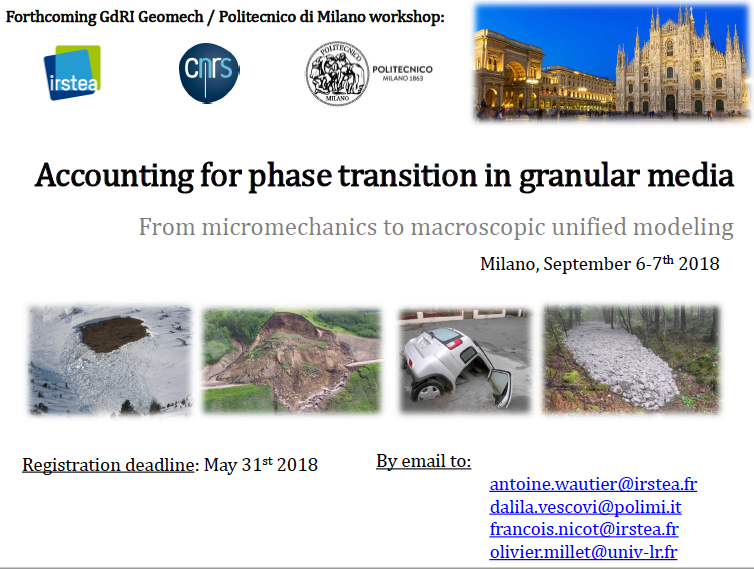 Forthcoming GdRI Geomech / Politecnico di Milano workshop:

irstea

cnrs

POLITECNICO MILANO

POLITECNICO MILANO 1863

Accounting for phase transition in granular media

From micromechanics to macroscopic unified modeling

Milano, September 6-7$^{th}$ 2018

Registration deadline: May 31$^{st}$ 2018

By email to:

antoine.wautier@irstea.fr
dalila.vescovi@polimi.it
francois.nicot@irstea.fr
olivier.millet@univ-lr.fr